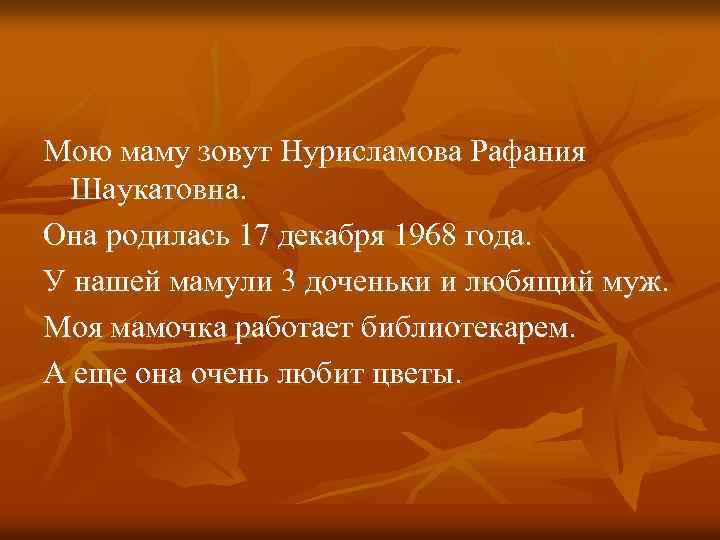 Мою маму зовут Нурисламова Рафания Шаукатовна.

Она родилась 17 декабря 1968 года.

У нашей мамули 3 доченьки и любящий муж.

Моя мамочка работает библиотекарем.

А еще она очень любит цветы.